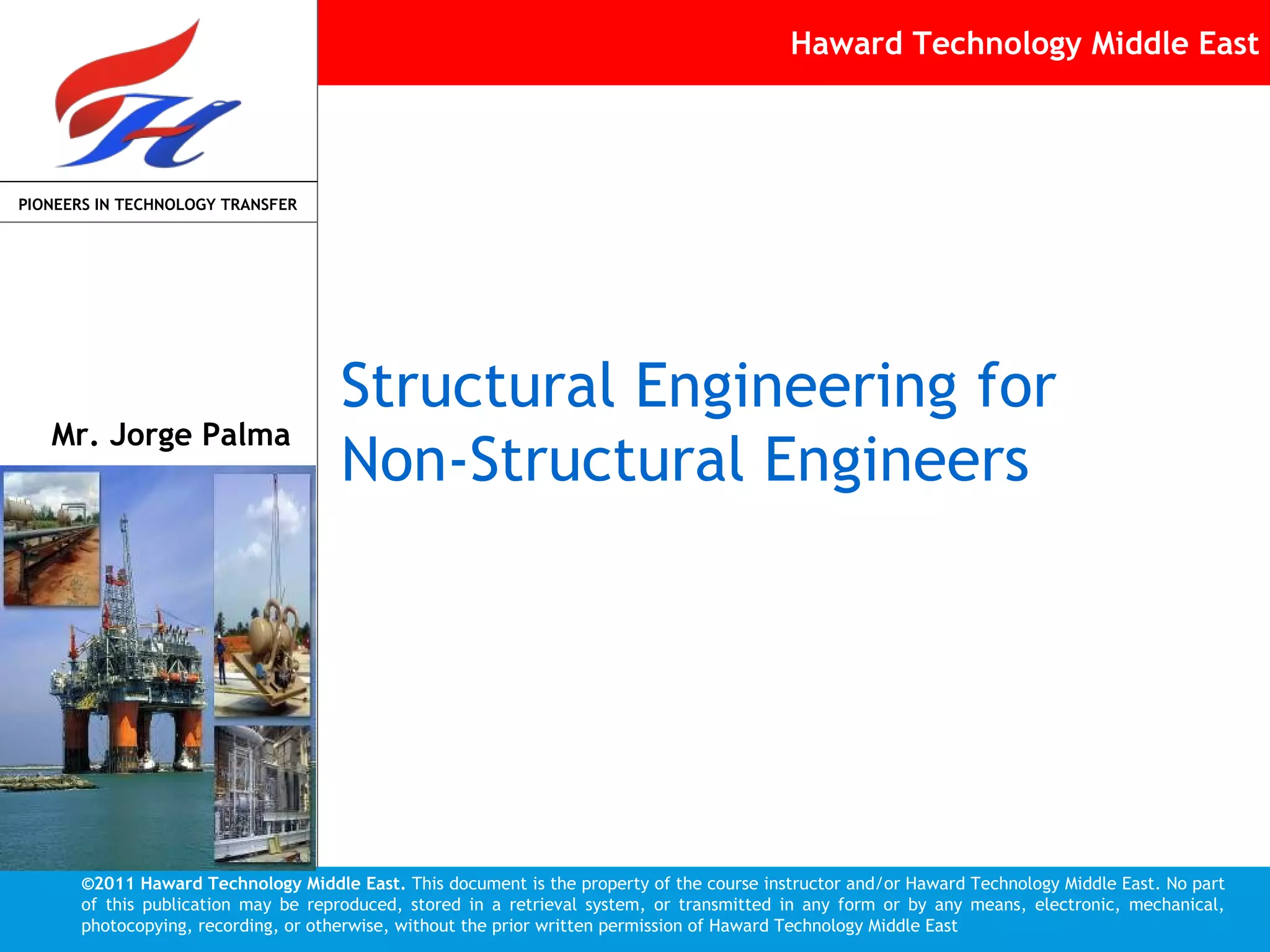 Haward Technology Middle East

PIONEERS IN TECHNOLOGY TRANSFER

Mr. Jorge Palma

Structural Engineering for Non-Structural Engineers

©2011 Haward Technology Middle East. This document is the property of the course instructor and/or Haward Technology Middle East. No part of this publication may be reproduced, stored in a retrieval system, or transmitted in any form or by any means, electronic, mechanical, photocopying, recording, or otherwise, without the prior written permission of Haward Technology Middle East